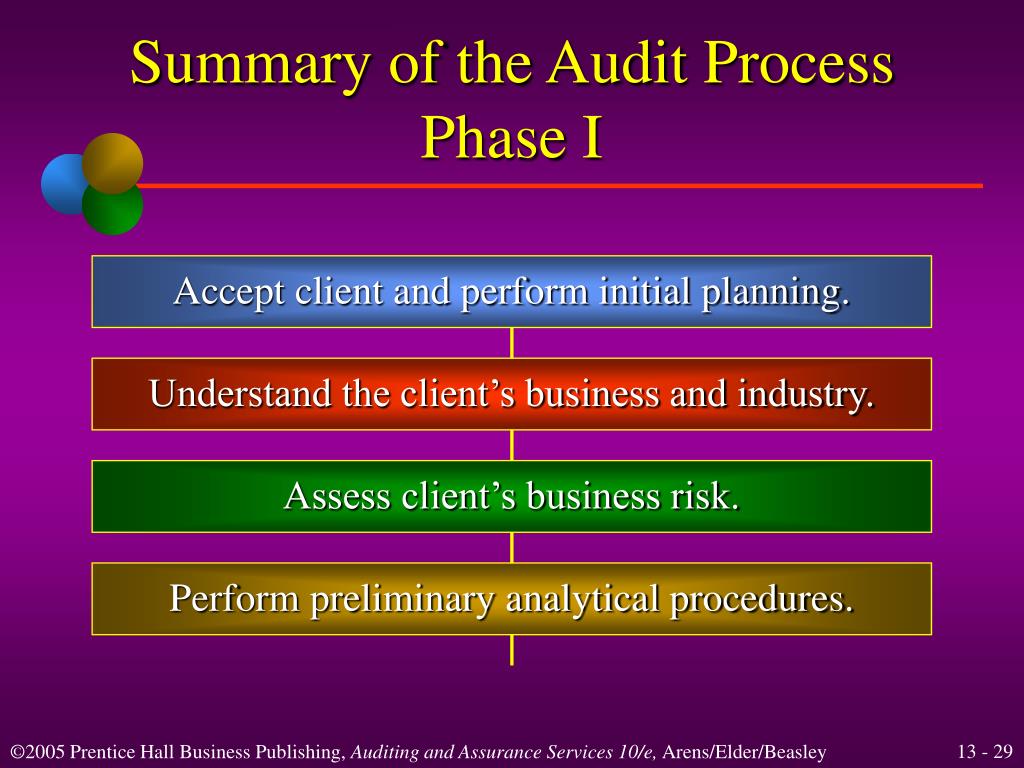 Summary of the Audit Process
Phase I

Accept client and perform initial planning.

Understand the client’s business and industry.

Assess client’s business risk.

Perform preliminary analytical procedures.

©2005 Prentice Hall Business Publishing, Auditing and Assurance Services 10/e, Arens/Elder/Beasley

13 - 29